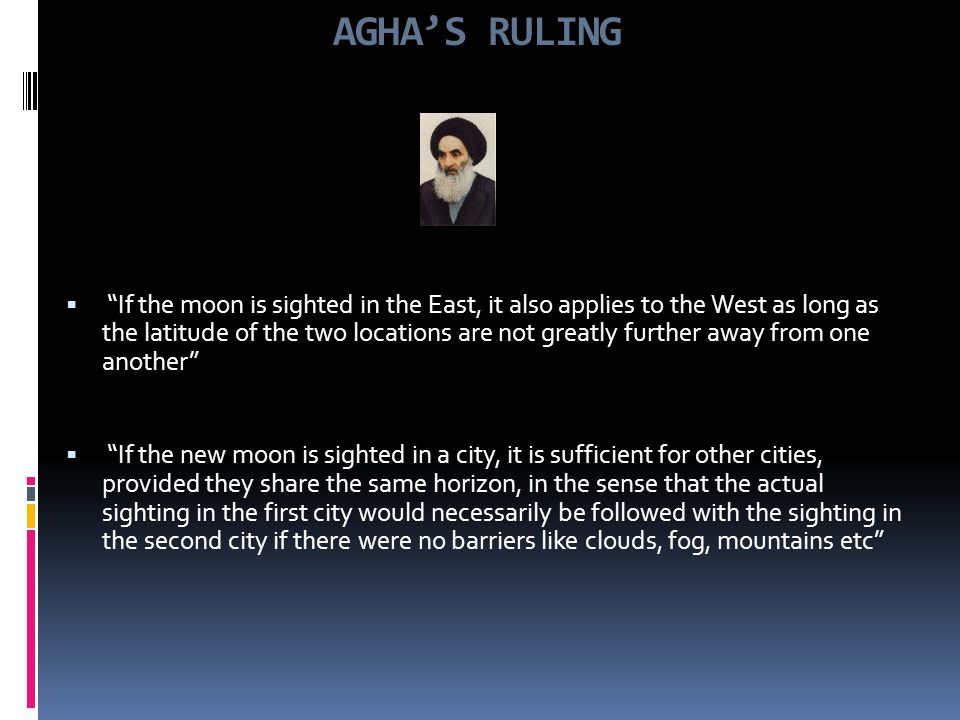 AGHA’S RULING

▪ “If the moon is sighted in the East, it also applies to the West as long as the latitude of the two locations are not greatly further away from one another”

▪ “If the new moon is sighted in a city, it is sufficient for other cities, provided they share the same horizon, in the sense that the actual sighting in the first city would necessarily be followed with the sighting in the second city if there were no barriers like clouds, fog, mountains etc”